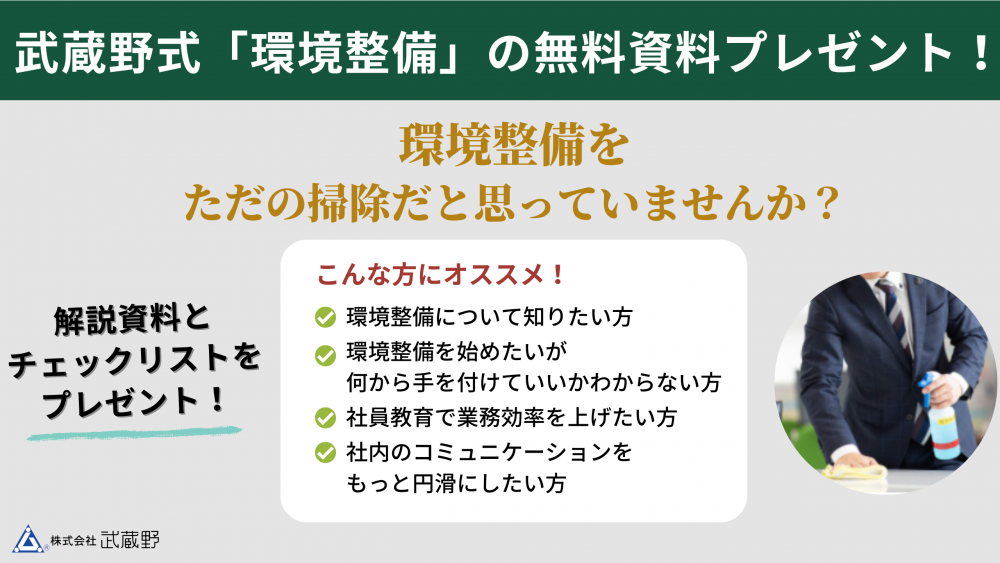 武蔵野式「環境整備」の無料資料プレゼント！

環境整備を
ただの掃除だと思っていませんか？

解説資料と
チェックリストを
プレゼント！

こんな方にオススメ！

環境整備について知りたい方
環境整備を始めたいが
何から手を付けていいかわからない方
社員教育で業務効率を上げたい方
社内のコミュニケーションを
もっと円滑にしたい方

株式会社 武蔵野